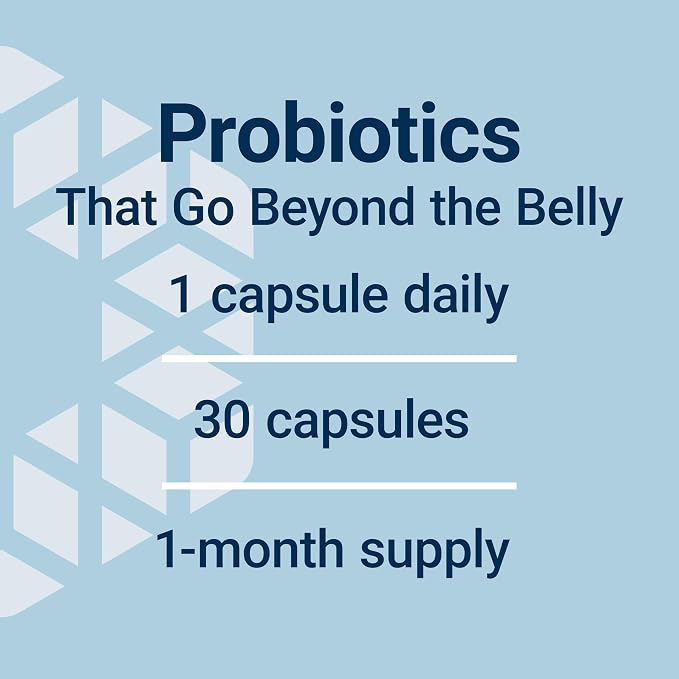 Probiotics
That Go Beyond the Belly

1 capsule daily

30 capsules

1-month supply